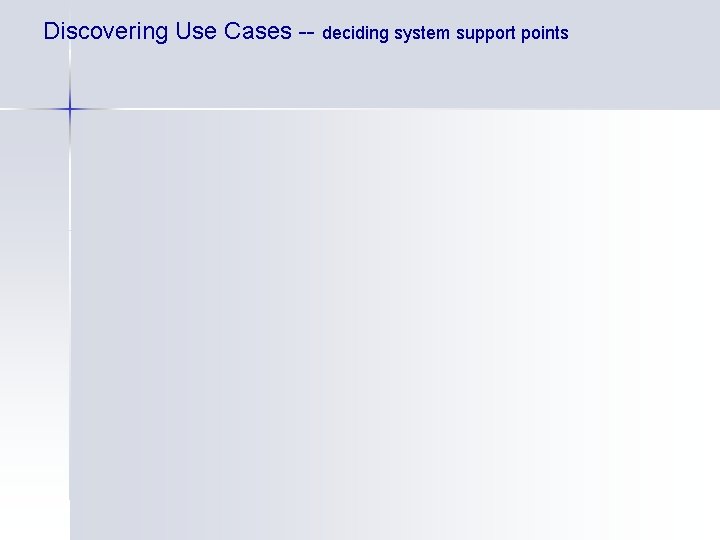 Discovering Use Cases -- deciding system support points